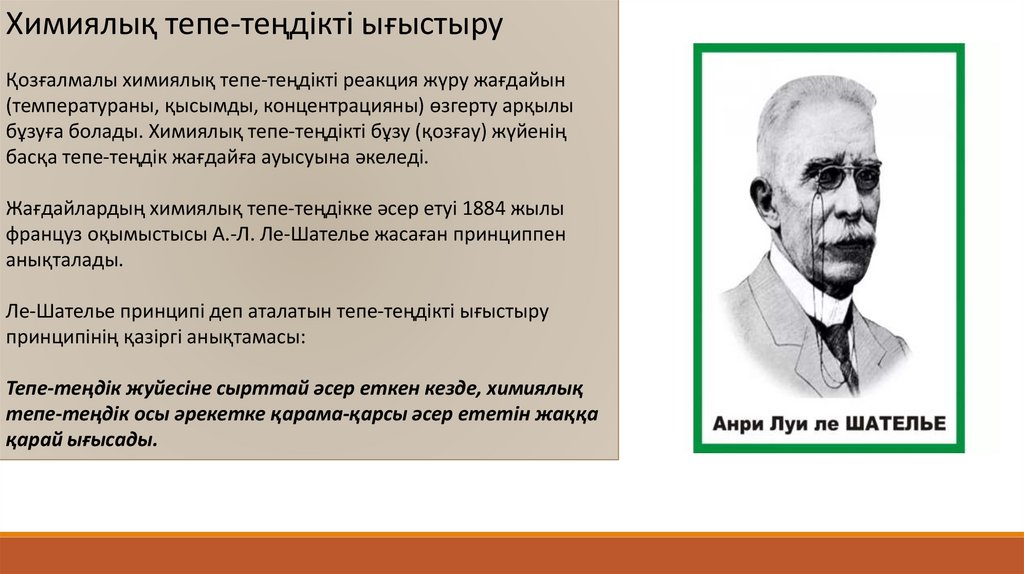 Химиялық тепе-теңдікті ығыстыру

Қозғалмалы химиялық тепе-теңдікті реакция жүру жағдайын (температураны, қысымды, концентрацияны) өзгерту арқылы бұзуға болады. Химиялық тепе-теңдікті бұзу (қозғау) жүйенің басқа тепе-теңдік жағдайға ауысуына әкеледі.

Жағдайлардың химиялық тепе-теңдікке әсер етуі 1884 жылы француз оқымыстысы А.-Л. Ле-Шателье жасаған принциппен анықталады.

Ле-Шателье принципі деп аталатын тепе-теңдікті ығыстыру принципінің қазіргі анықтамасы:

Тепе-теңдік жүйесіне сырттай әсер еткен кезде, химиялық тепе-теңдік осы әрекетке қарама-қарсы әсер ететін жаққа қарай ығысады.

Анри Луи ле ШАТЕЛЬЕ